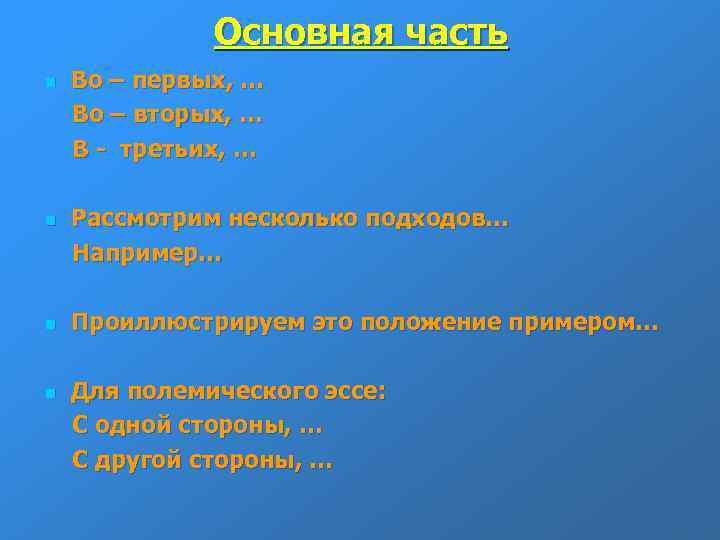 Основная часть

Во – первых, …
Во – вторых, …
В - третьих, …

Рассмотрим несколько подходов…
Например…

Проиллюстрируем это положение примером…

Для полемического эссе:
С одной стороны, …
С другой стороны, …